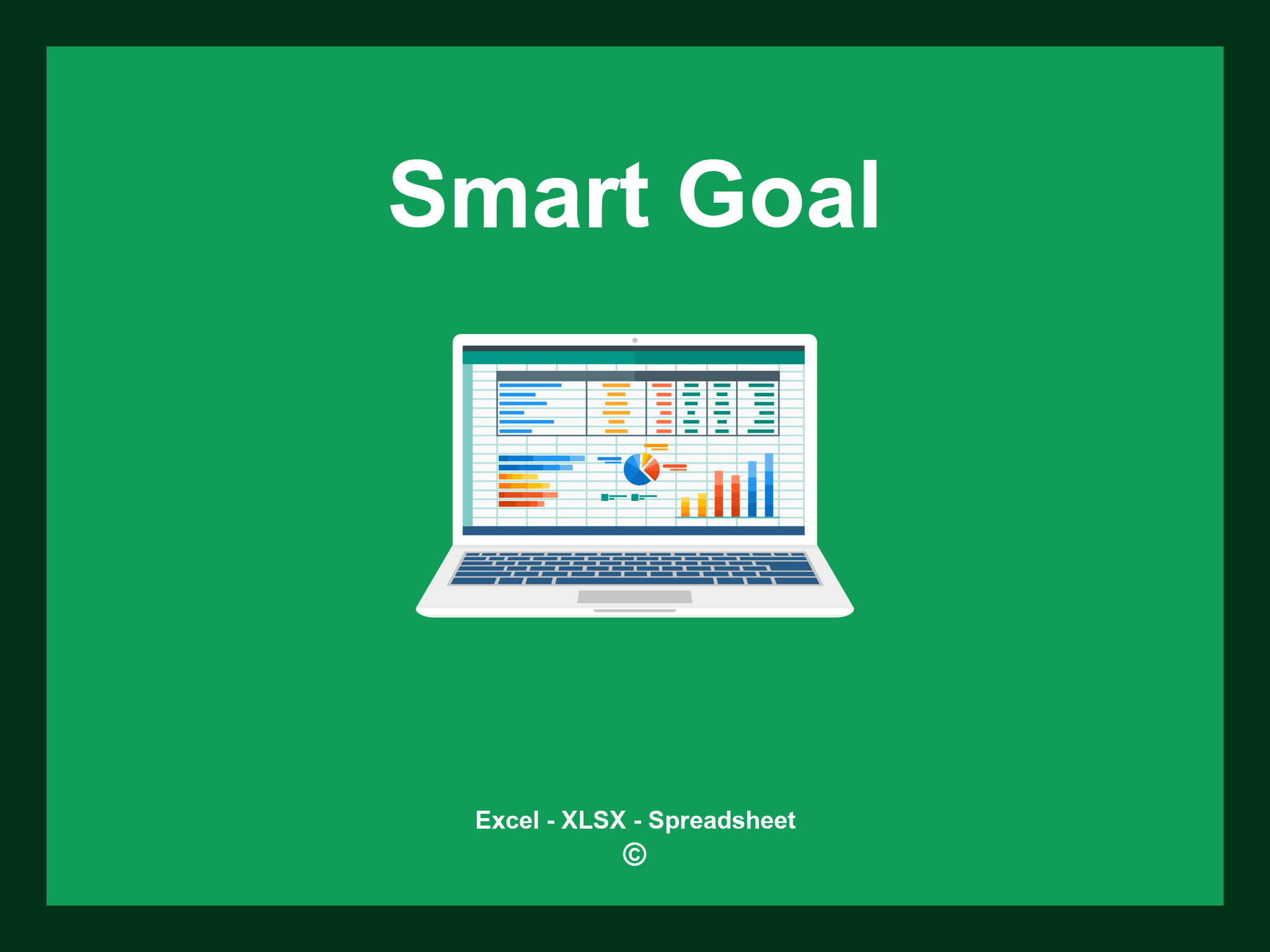 Smart Goal

Excel - XLSX - Spreadsheet
©